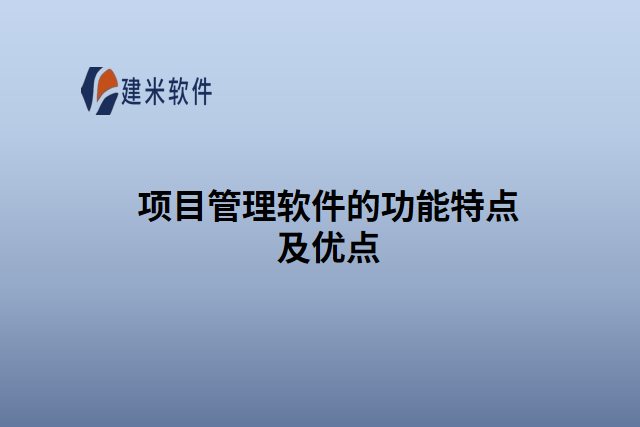 建米软件

项目管理软件的功能特点及优点